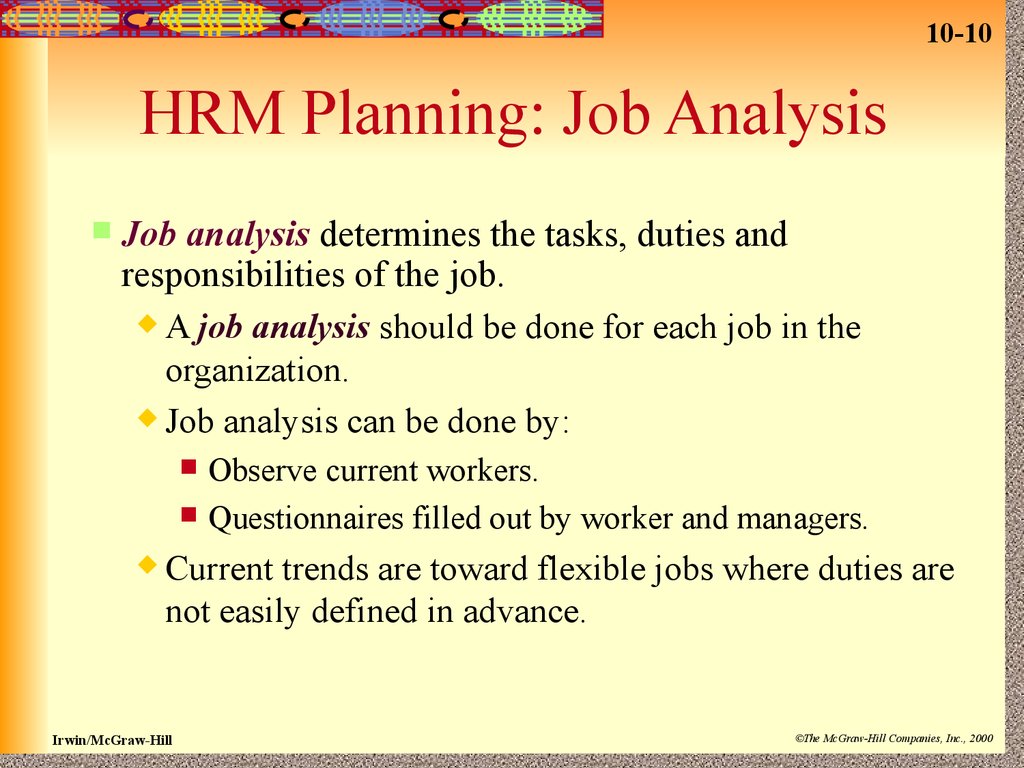 10-10

HRM Planning: Job Analysis

Job analysis determines the tasks, duties and responsibilities of the job.

A job analysis should be done for each job in the organization.

Job analysis can be done by:

Observe current workers.

Questionnaires filled out by worker and managers.

Current trends are toward flexible jobs where duties are not easily defined in advance.

Irwin/McGraw-Hill

©The McGraw-Hill Companies, Inc., 2000